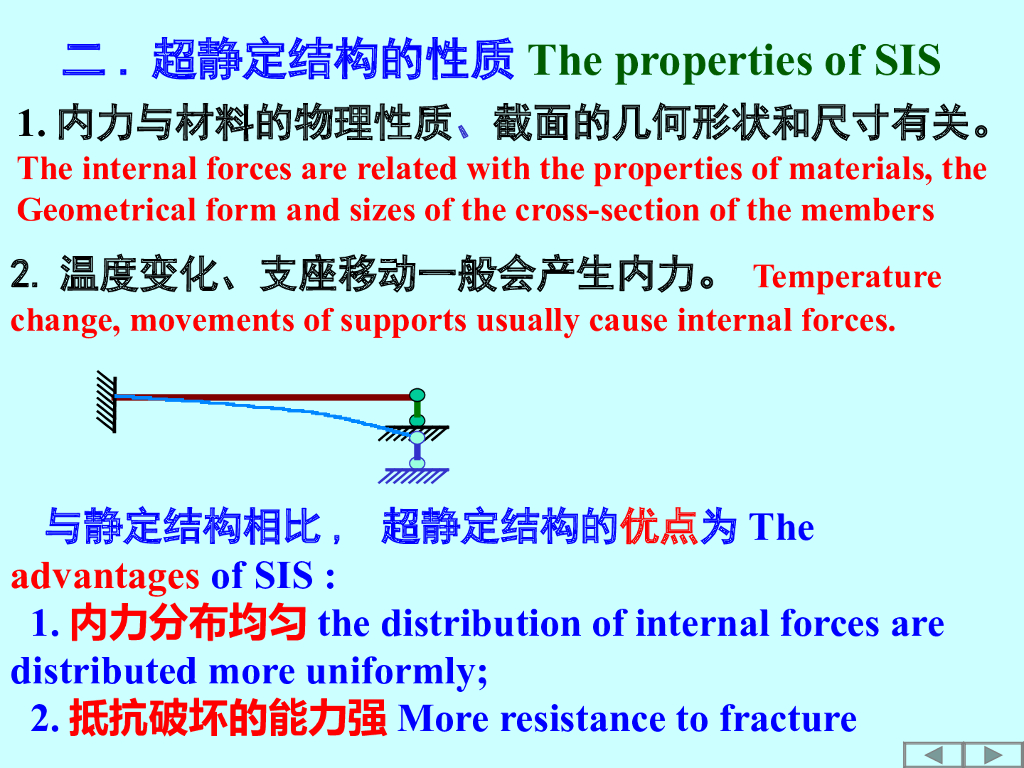 二．超静定结构的性质 The properties of SIS

1. 内力与材料的物理性质、截面的几何形状和尺寸有关。 The internal forces are related with the properties of materials, the Geometrical form and sizes of the cross-section of the members

2. 温度变化、支座移动一般会产生内力。 Temperature change, movements of supports usually cause internal forces.

与静定结构相比， 超静定结构的优点为 The advantages of SIS :

1. 内力分布均匀 the distribution of internal forces are distributed more uniformly;

2. 抵抗破坏的能力强 More resistance to fracture